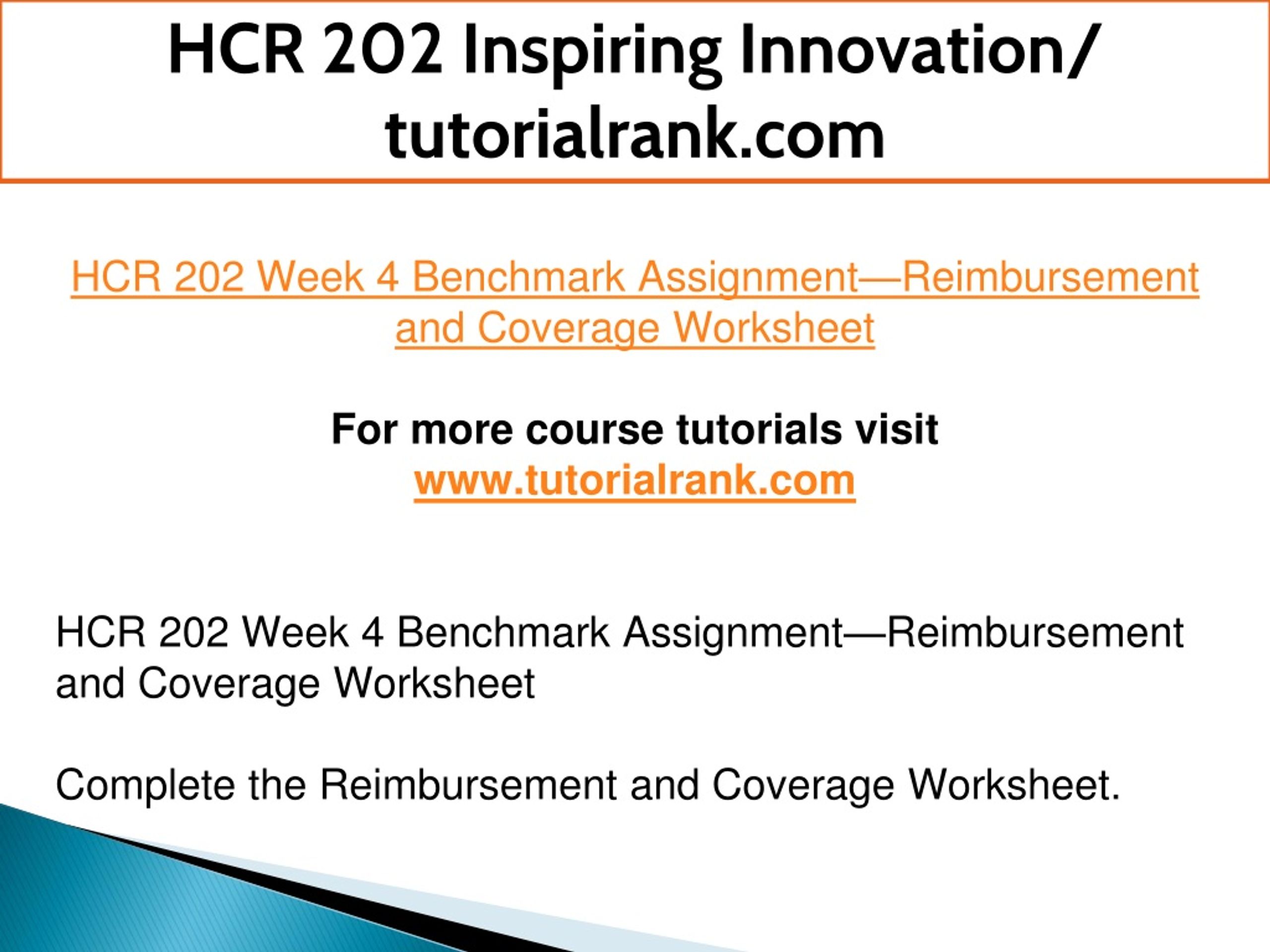 HCR 202 Inspiring Innovation/ tutorialrank.com

HCR 202 Week 4 Benchmark Assignment—Reimbursement and Coverage Worksheet

For more course tutorials visit
www.tutorialrank.com

HCR 202 Week 4 Benchmark Assignment—Reimbursement and Coverage Worksheet

Complete the Reimbursement and Coverage Worksheet.